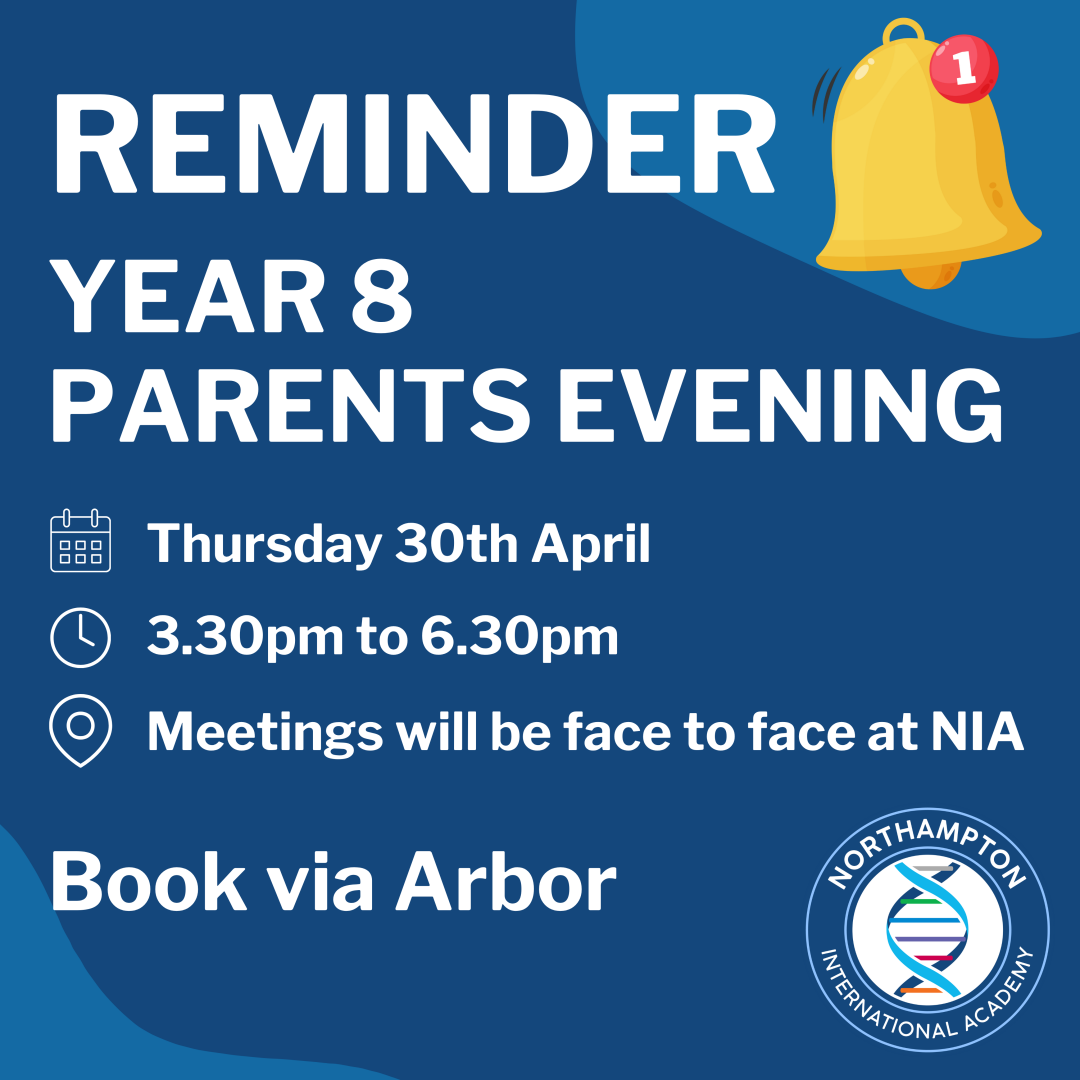 REMINDER

1

YEAR 8
PARENTS EVENING

Thursday 30th April

3.30pm to 6.30pm

Meetings will be face to face at NIA

Book via Arbor

NORTHAMPTON
INTERNATIONAL ACADEMY